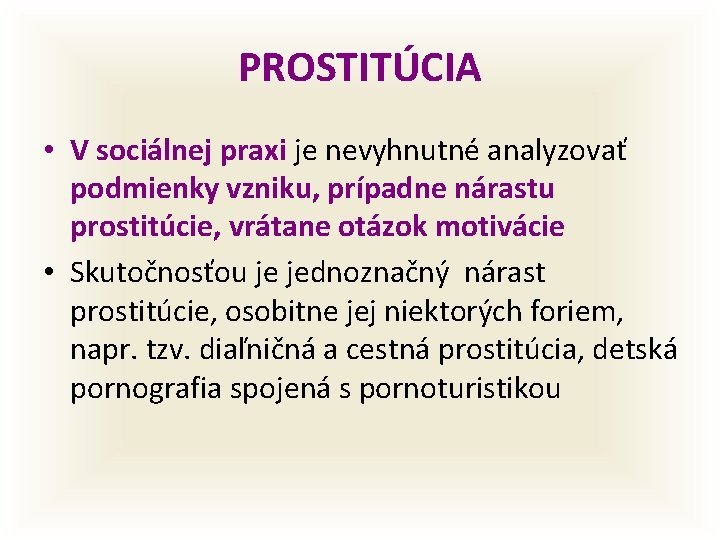 PROSTITÚCIA

• V sociálnej praxi je nevyhnutné analyzovať podmienky vzniku, prípadne nárastu prostitúcie, vrátane otázok motivácie

• Skutočnosťou je jednoznačný nárast prostitúcie, osobitne jej niektorých foriem, napr. tzv. diaľničná a cestná prostitúcia, detská pornografia spojená s pornoturistikou